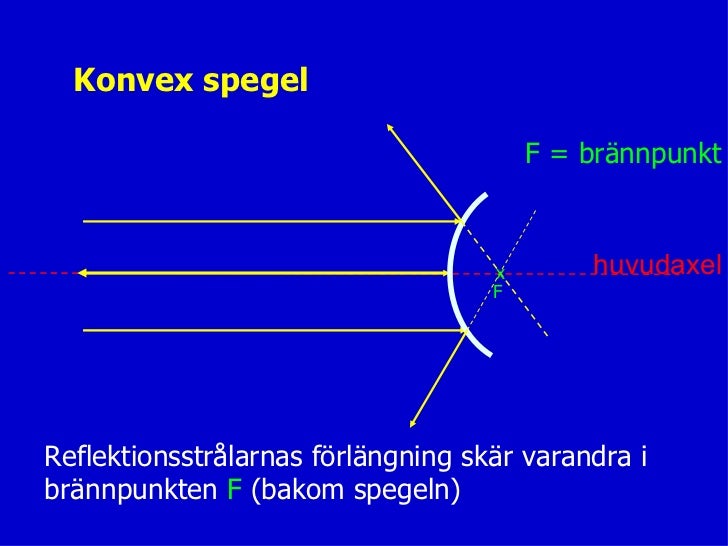 Konvex spegel

F = brännpunkt

huvudaxel

F

Reflektionsstrålarnas förlängning skär varandra i brännpunkten F (bakom spegeln)